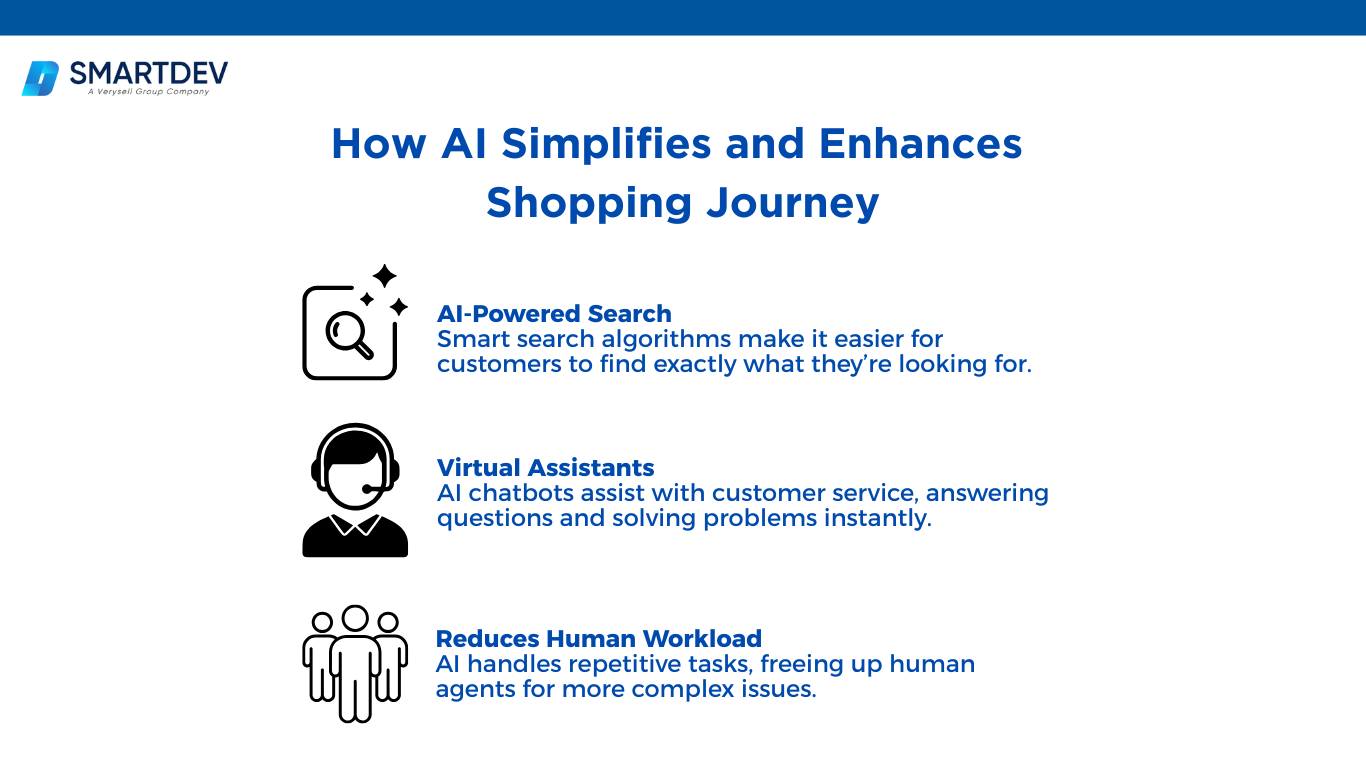 SMARTDEV
A Verysell Group Company

How AI Simplifies and Enhances Shopping Journey

AI-Powered Search
Smart search algorithms make it easier for customers to find exactly what they're looking for.

Virtual Assistants
AI chatbots assist with customer service, answering questions and solving problems instantly.

Reduces Human Workload
AI handles repetitive tasks, freeing up human agents for more complex issues.